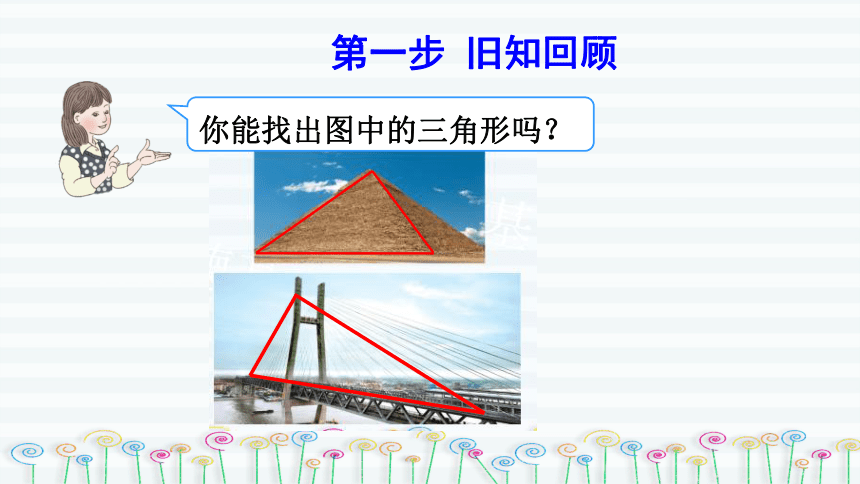 第一步 旧知回顾

你能找出图中的三角形吗？